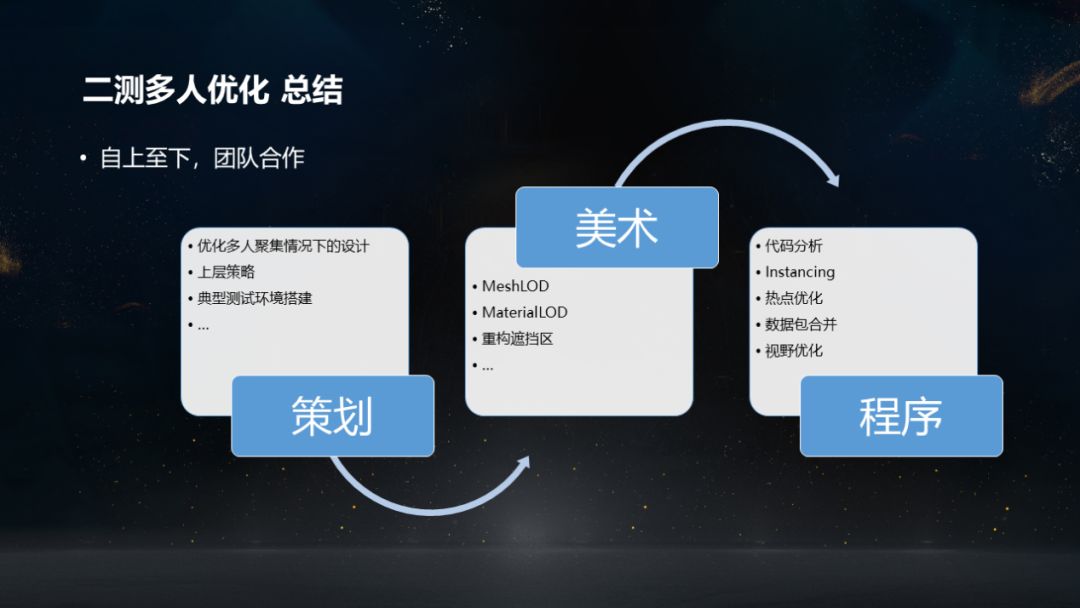 二测多人优化 总结

• 自上至下，团队合作

• 优化多人聚集情况下的设计
• 上层策略
• 典型测试环境搭建
• ...

策划

美术

• MeshLOD
• MaterialLOD
• 重构遮挡区
• ...

• 代码分析
• Instancing
• 热点优化
• 数据包合并
• 视野优化

程序